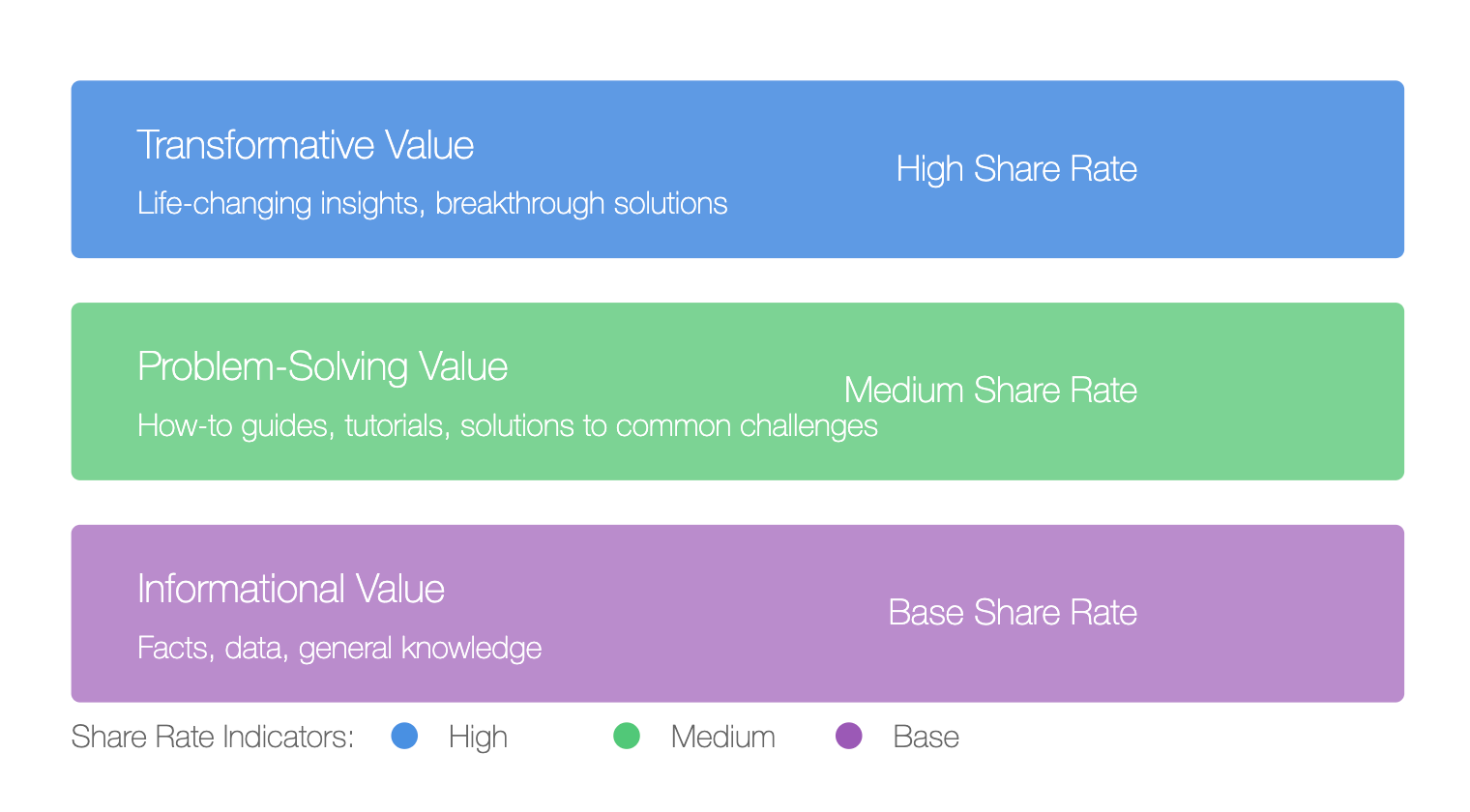 Transformative Value
Life-changing insights, breakthrough solutions

High Share Rate

Problem-Solving Value
How-to guides, tutorials, solutions to common challenges

Medium Share Rate

Informational Value
Facts, data, general knowledge

Base Share Rate

Share Rate Indicators: High Medium Base